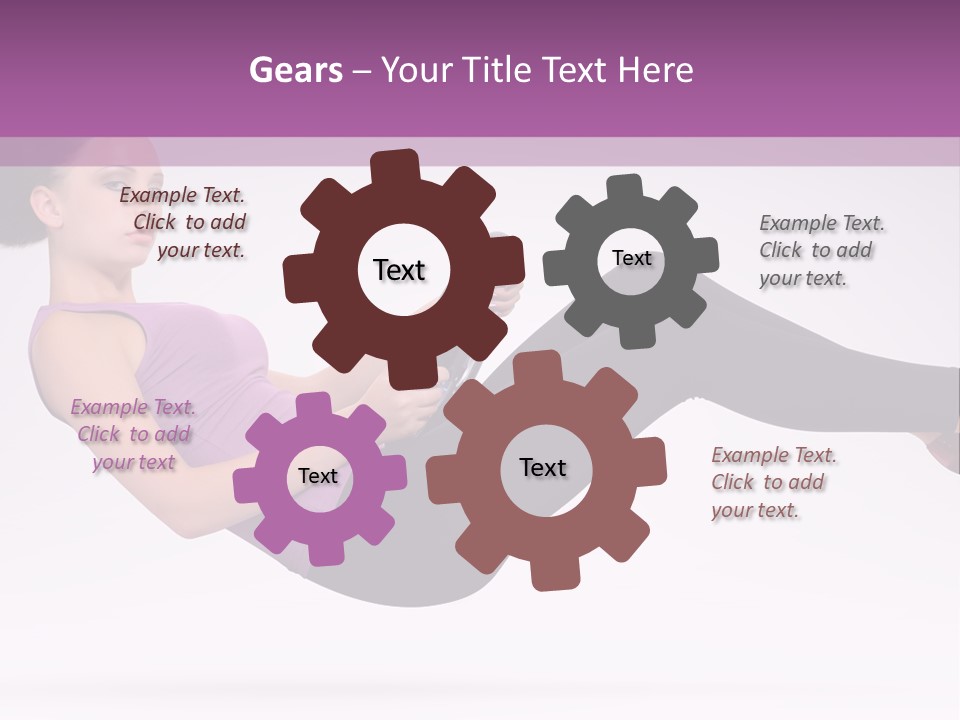 Gears – Your Title Text Here

Example Text. Click to add your text.

Text

Text

Example Text. Click to add your text.

Example Text. Click to add your text

Text

Text

Example Text. Click to add your text.